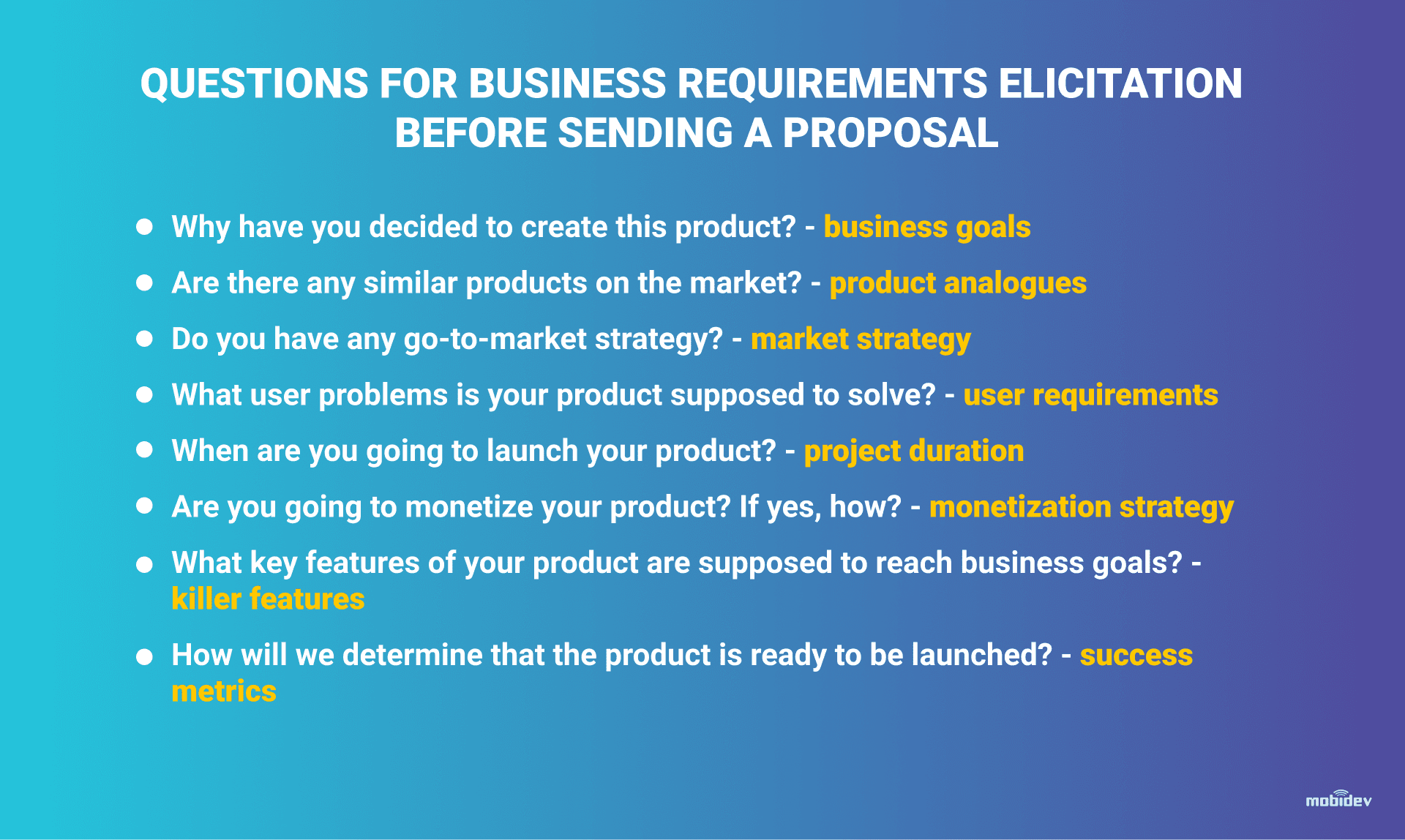 QUESTIONS FOR BUSINESS REQUIREMENTS ELICITATION BEFORE SENDING A PROPOSAL

- Why have you decided to create this product? - business goals
- Are there any similar products on the market? - product analogues
- Do you have any go-to-market strategy? - market strategy
- What user problems is your product supposed to solve? - user requirements
- When are you going to launch your product? - project duration
- Are you going to monetize your product? If yes, how? - monetization strategy
- What key features of your product are supposed to reach business goals? - killer features
- How will we determine that the product is ready to be launched? - success metrics

mobidev